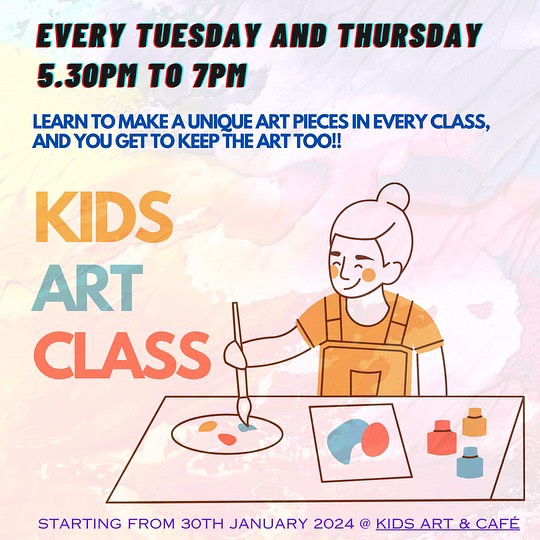 EVERY TUESDAY AND THURSDAY
5.30PM TO 7PM

LEARN TO MAKE A UNIQUE ART PIECES IN EVERY CLASS, AND YOU GET TO KEEP THE ART TOO!!

KIDS
ART
CLASS

STARTING FROM 30TH JANUARY 2024 @ KIDS ART & CAFÉ